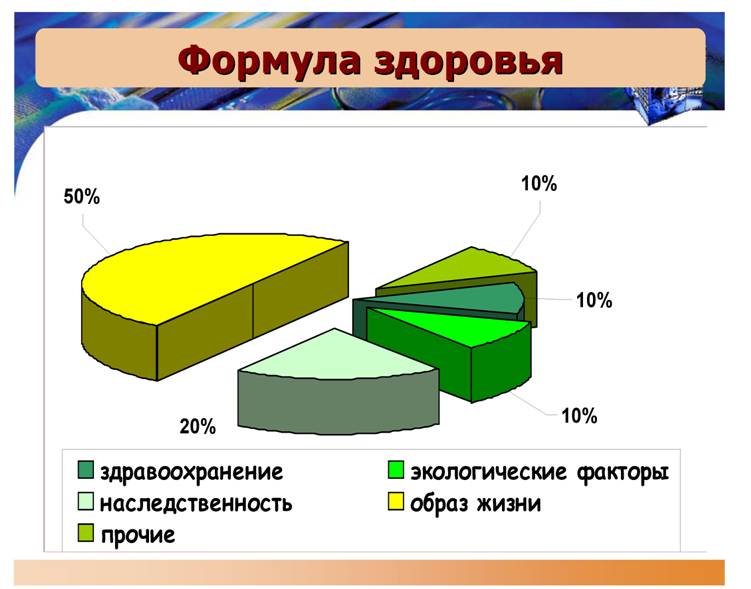 Формула здоровья

50%

10%

10%

10%

20%

здравоохранение
экологические факторы
наследственность
образ жизни
прочие